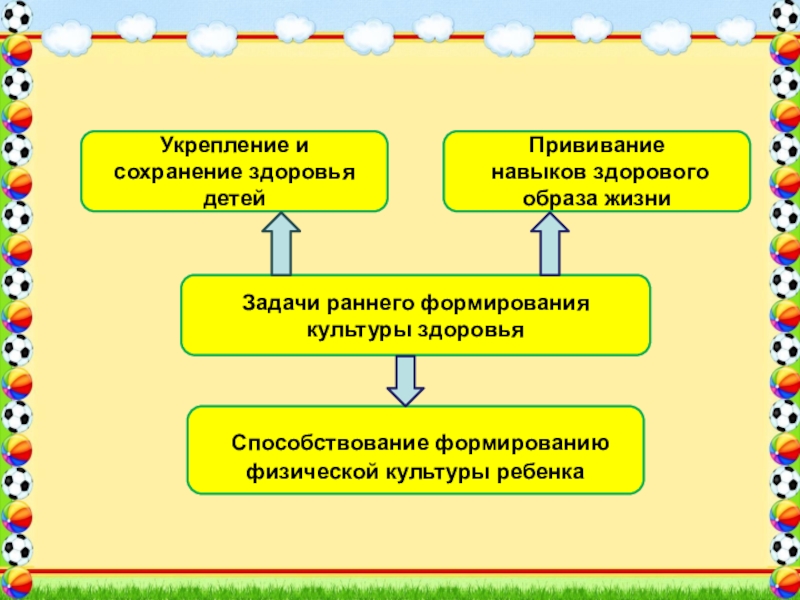 Укрепление и сохранение здоровья детей

Прививание навыков здорового образа жизни

Задачи раннего формирования культуры здоровья

Способствование формированию физической культуры ребенка